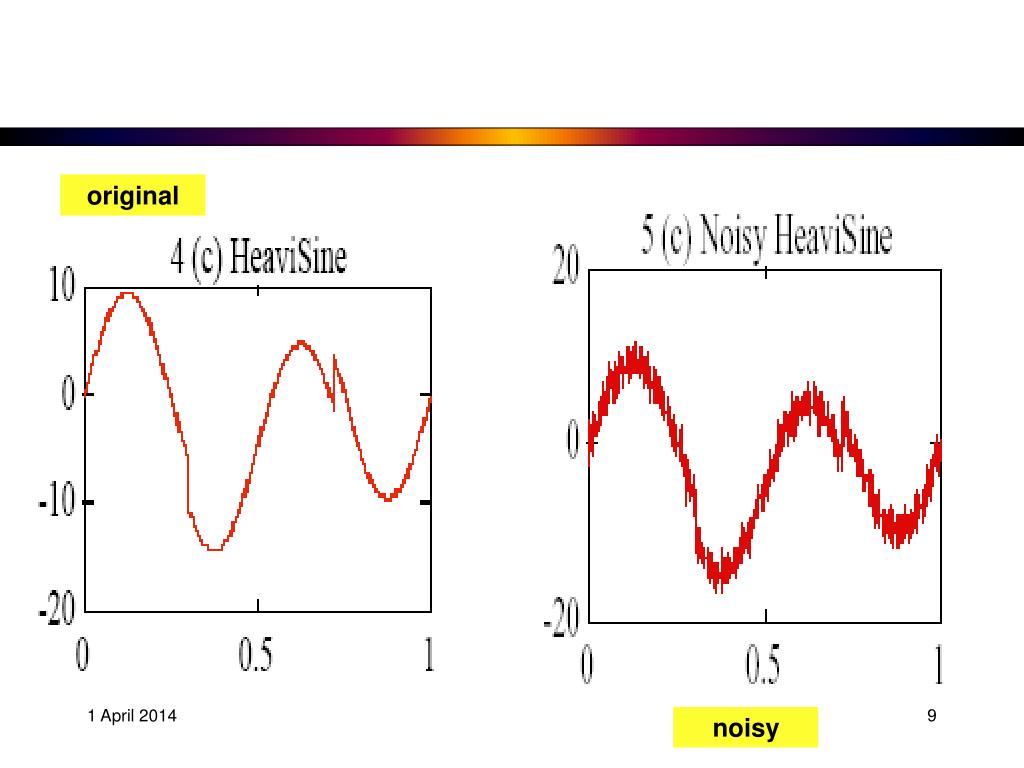 original

4 (c) HeaviSine

10
0
-10
-20
0
0.5
1

5 (c) Noisy HeaviSine

20
0
-20
0
0.5
1

1 April 2014

noisy

9